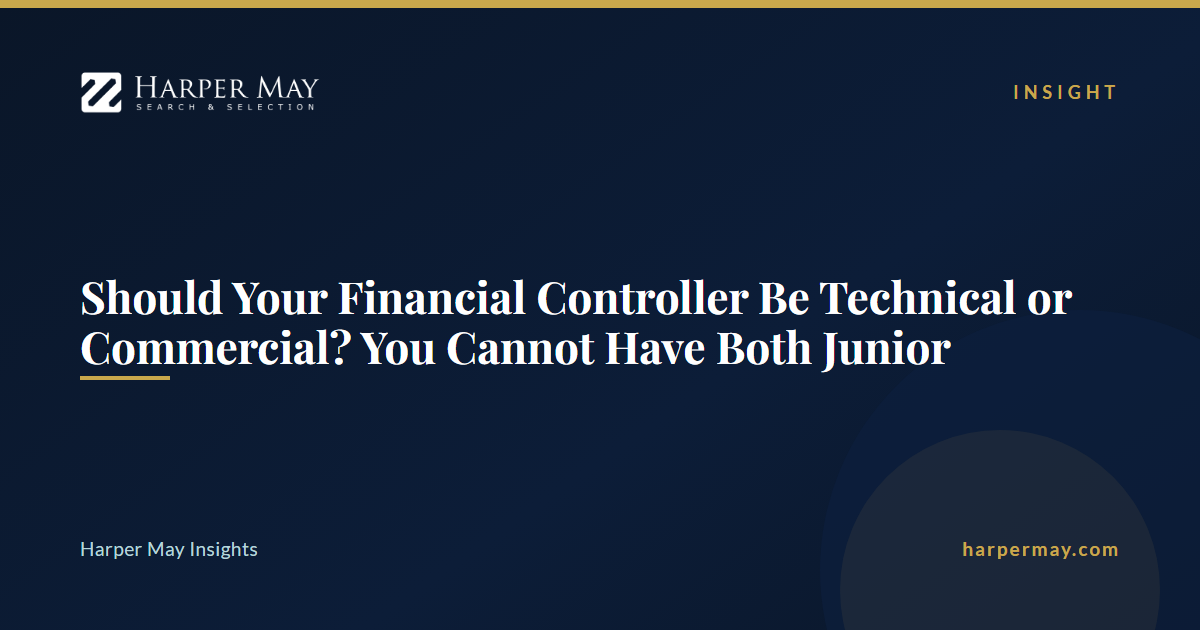 HARPER MAY
SEARCH & SELECTION

INSIGHT

Should Your Financial Controller Be Technical or Commercial? You Cannot Have Both Junior

Harper May Insights

harpermay.com